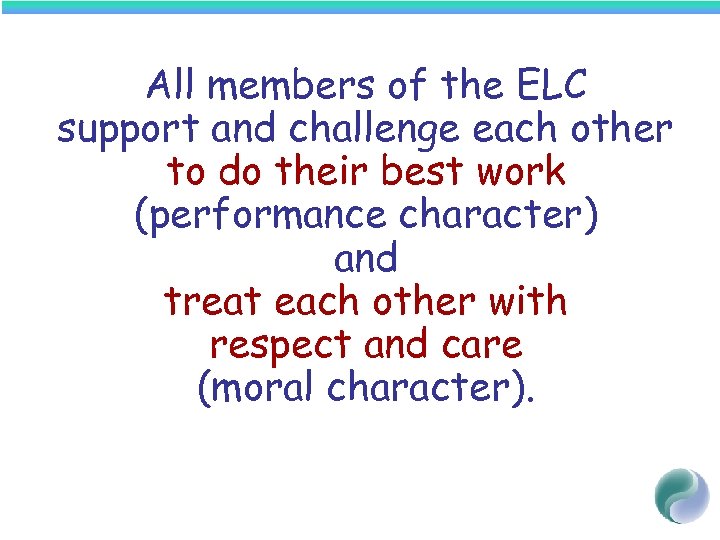 All members of the ELC support and challenge each other to do their best work (performance character) and treat each other with respect and care (moral character).